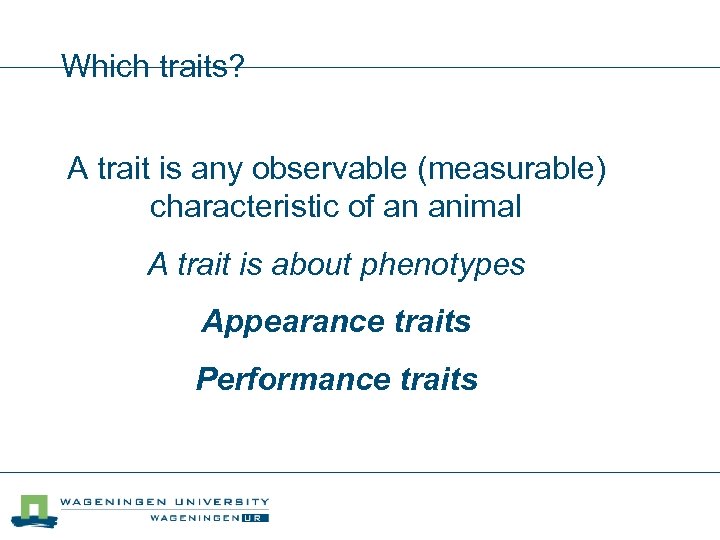 Which traits?

A trait is any observable (measurable) characteristic of an animal

A trait is about phenotypes

Appearance traits

Performance traits

WAGENINGEN UNIVERSITY
WAGENINGEN UR